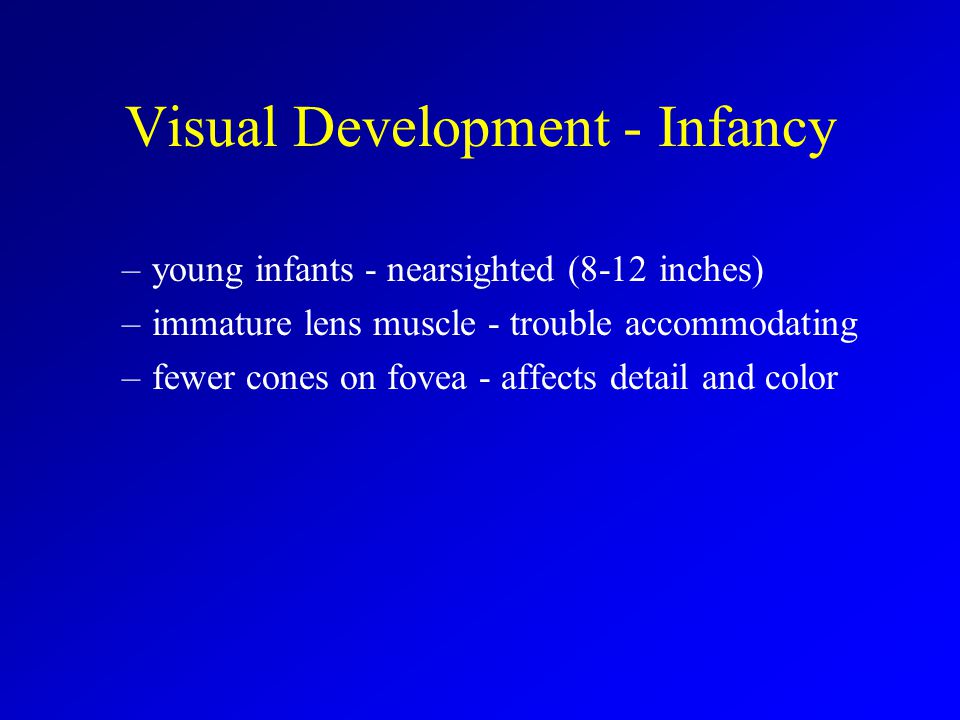 Visual Development - Infancy

– young infants - nearsighted (8-12 inches)
– immature lens muscle - trouble accommodating
– fewer cones on fovea - affects detail and color